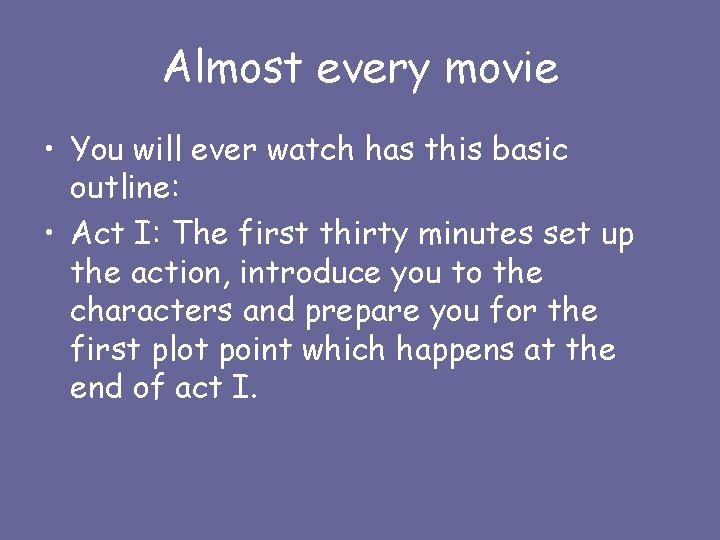 Almost every movie

• You will ever watch has this basic outline:
• Act I: The first thirty minutes set up the action, introduce you to the characters and prepare you for the first plot point which happens at the end of act I.